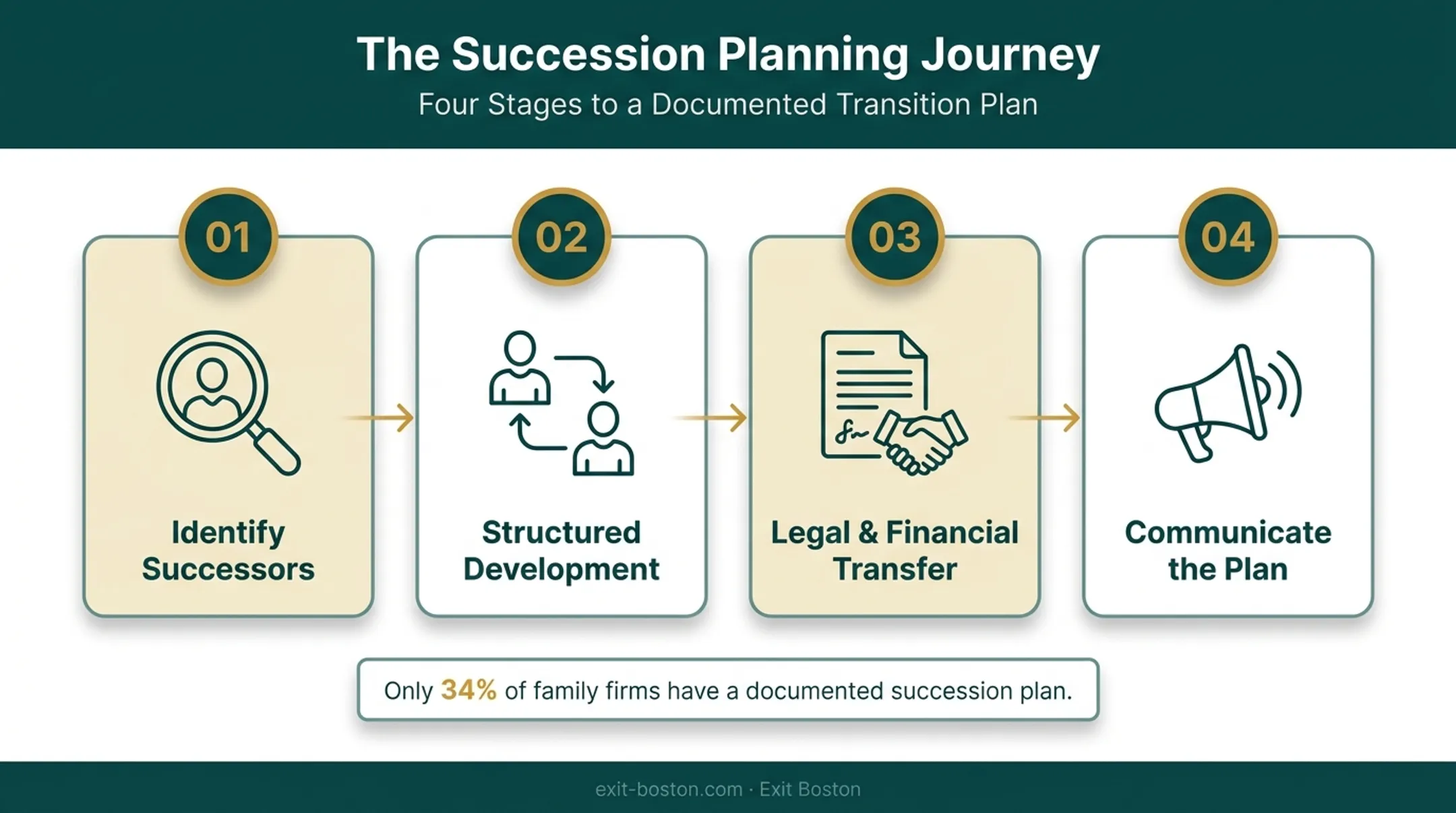 The Succession Planning Journey

Four Stages to a Documented Transition Plan

01

Identify Successors

02

Structured Development

03

Legal & Financial Transfer

04

Communicate the Plan

Only 34% of family firms have a documented succession plan.

exit-boston.com · Exit Boston